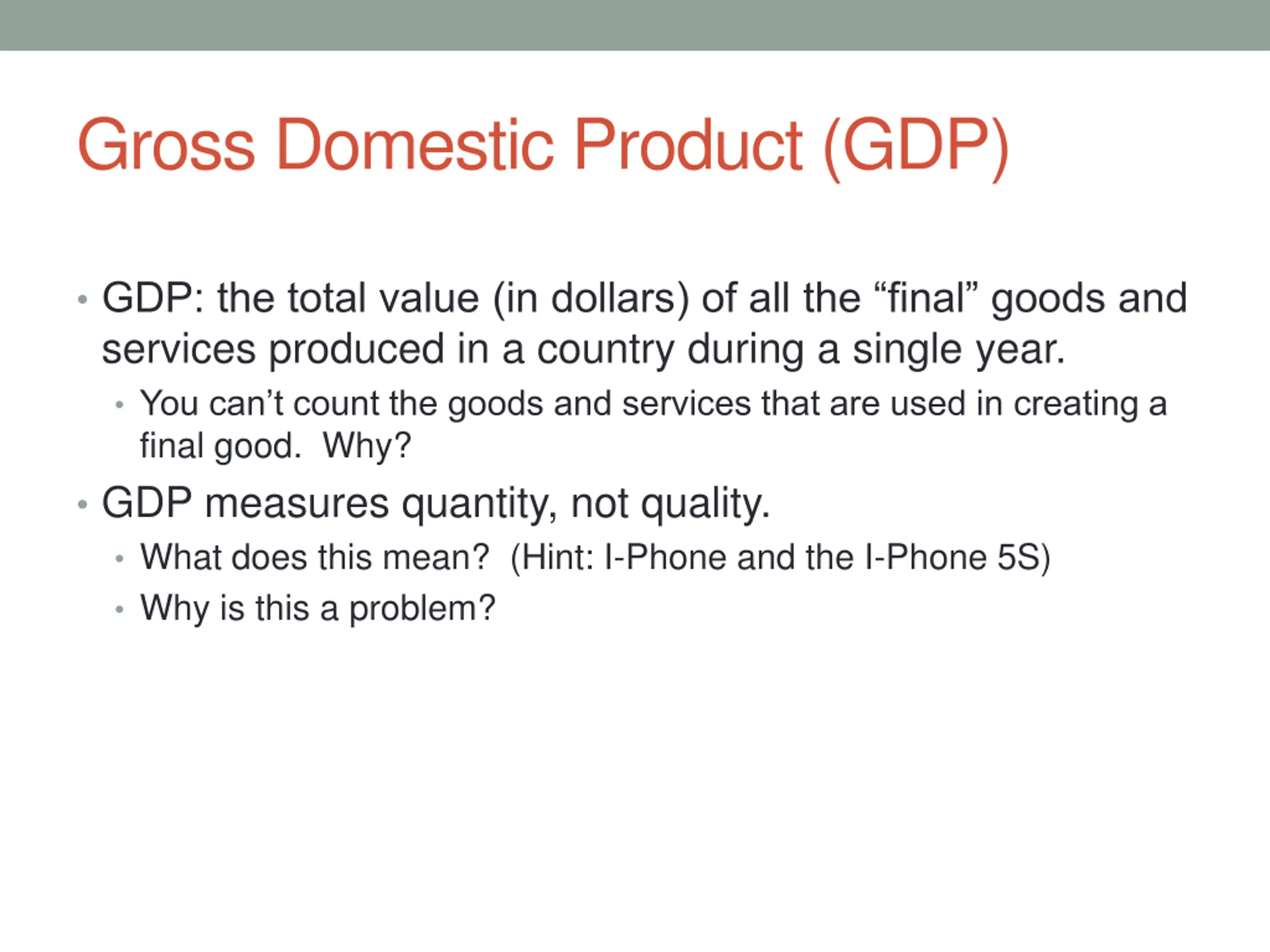 Gross Domestic Product (GDP)

• GDP: the total value (in dollars) of all the “final” goods and services produced in a country during a single year.
  • You can’t count the goods and services that are used in creating a final good. Why?
• GDP measures quantity, not quality.
  • What does this mean? (Hint: I-Phone and the I-Phone 5S)
  • Why is this a problem?